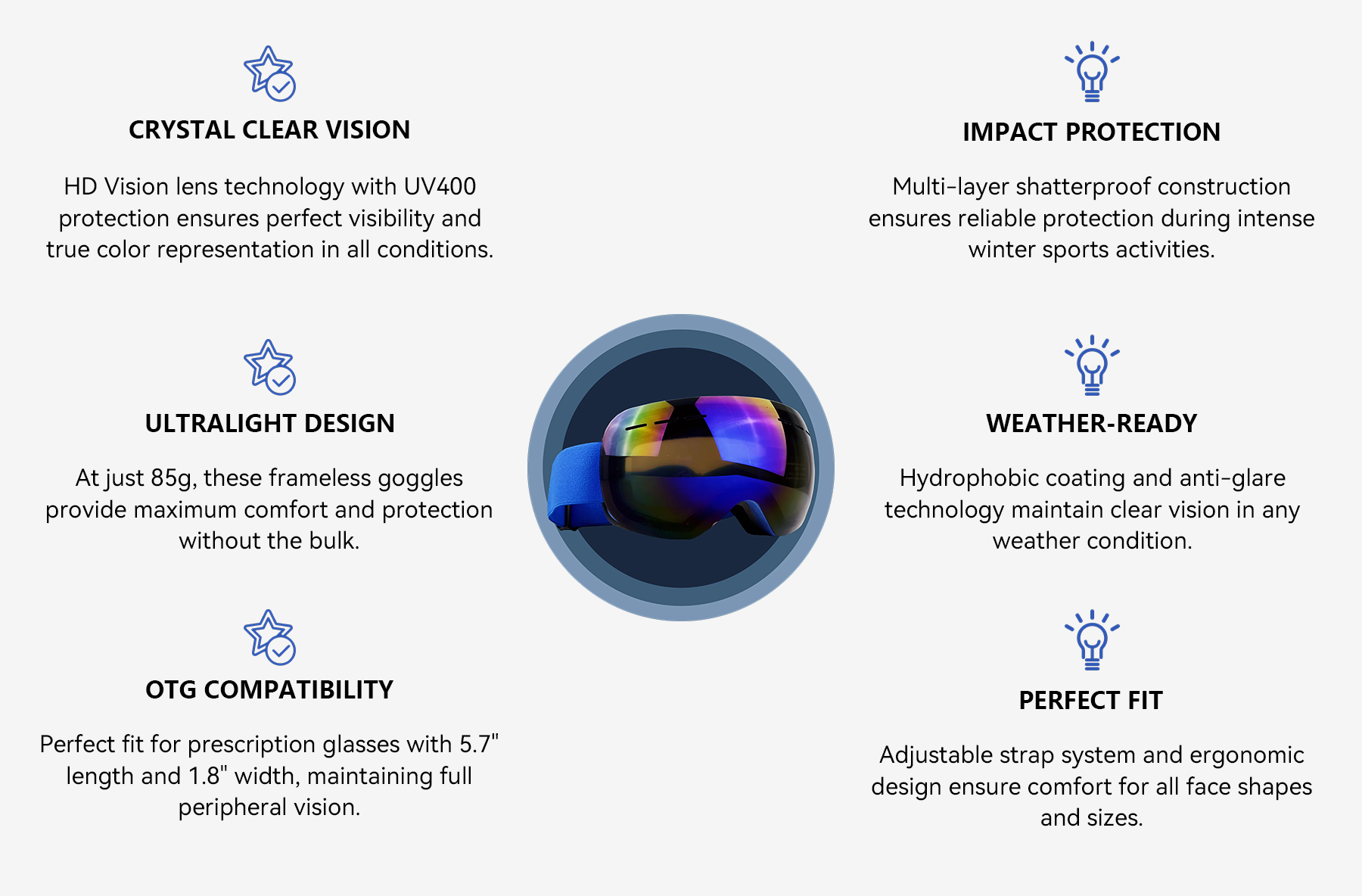 CRYSTAL CLEAR VISION

HD Vision lens technology with UV400 protection ensures perfect visibility and true color representation in all conditions.

ULTRALIGHT DESIGN

At just 85g, these frameless goggles provide maximum comfort and protection without the bulk.

OTG COMPATIBILITY

Perfect fit for prescription glasses with 5.7" length and 1.8" width, maintaining full peripheral vision.

IMPACT PROTECTION

Multi-layer shatterproof construction ensures reliable protection during intense winter sports activities.

WEATHER-READY

Hydrophobic coating and anti-glare technology maintain clear vision in any weather condition.

PERFECT FIT

Adjustable strap system and ergonomic design ensure comfort for all face shapes and sizes.